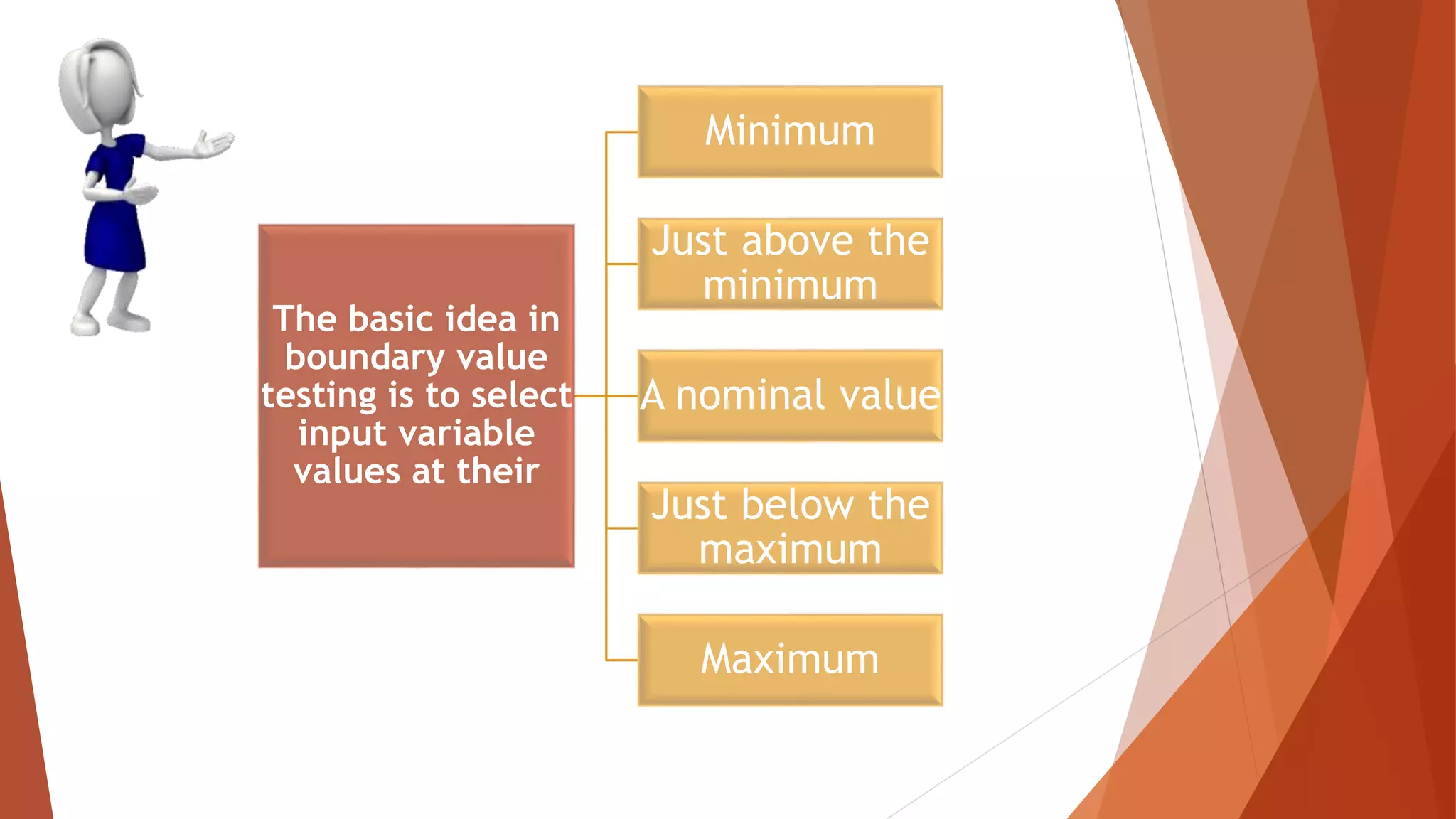 The basic idea in boundary value testing is to select input variable values at their

Minimum

Just above the minimum

A nominal value

Just below the maximum

Maximum